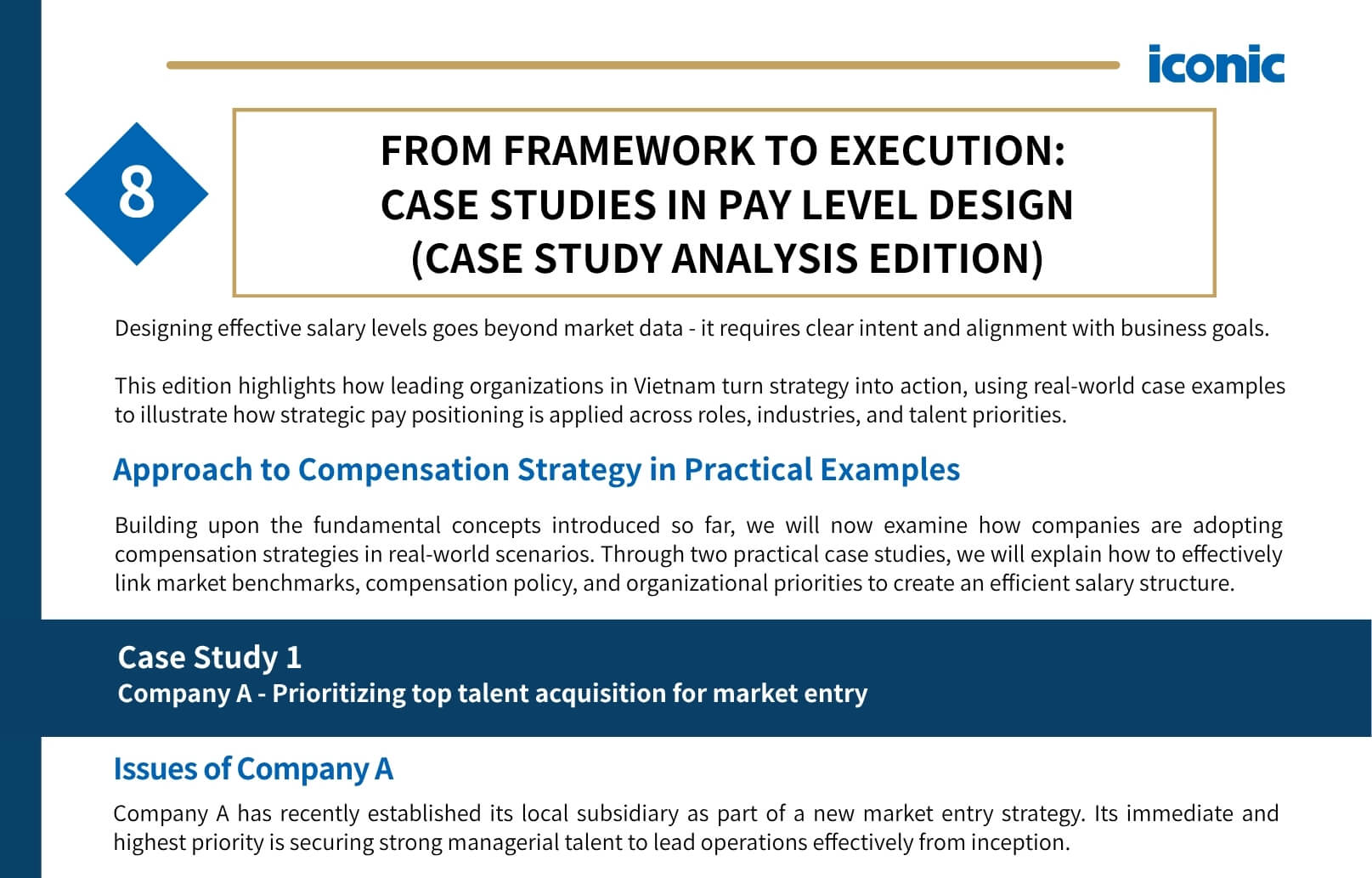 iconic

8

FROM FRAMEWORK TO EXECUTION: CASE STUDIES IN PAY LEVEL DESIGN (CASE STUDY ANALYSIS EDITION)

Designing effective salary levels goes beyond market data - it requires clear intent and alignment with business goals.

This edition highlights how leading organizations in Vietnam turn strategy into action, using real-world case examples to illustrate how strategic pay positioning is applied across roles, industries, and talent priorities.

Approach to Compensation Strategy in Practical Examples

Building upon the fundamental concepts introduced so far, we will now examine how companies are adopting compensation strategies in real-world scenarios. Through two practical case studies, we will explain how to effectively link market benchmarks, compensation policy, and organizational priorities to create an efficient salary structure.

Case Study 1
Company A - Prioritizing top talent acquisition for market entry

Issues of Company A

Company A has recently established its local subsidiary as part of a new market entry strategy. Its immediate and highest priority is securing strong managerial talent to lead operations effectively from inception.